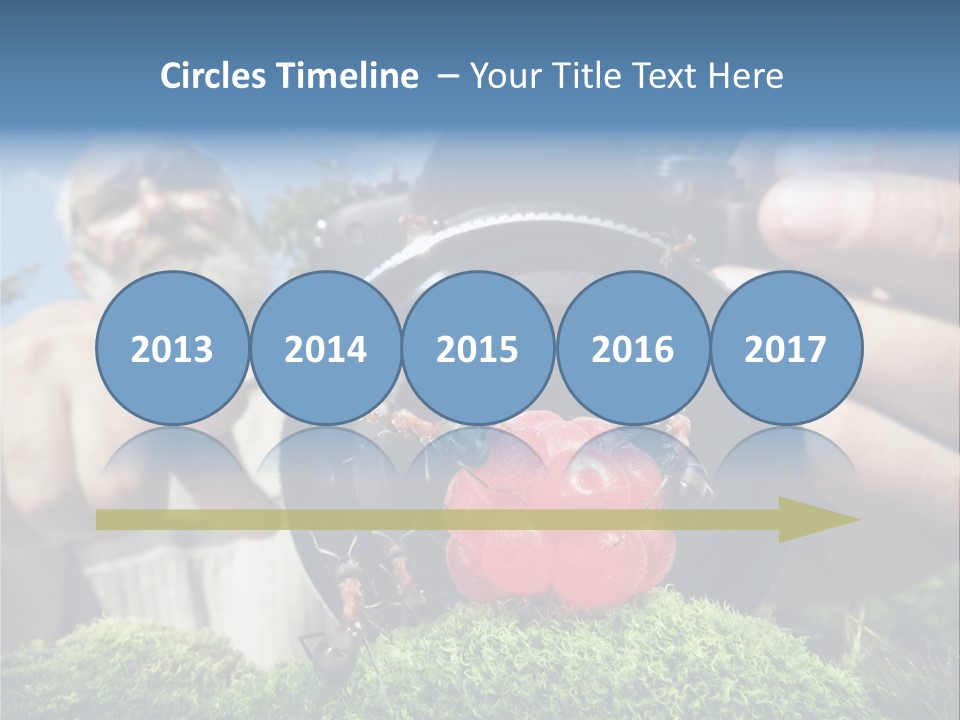 Circles Timeline – Your Title Text Here

2013
2014
2015
2016
2017